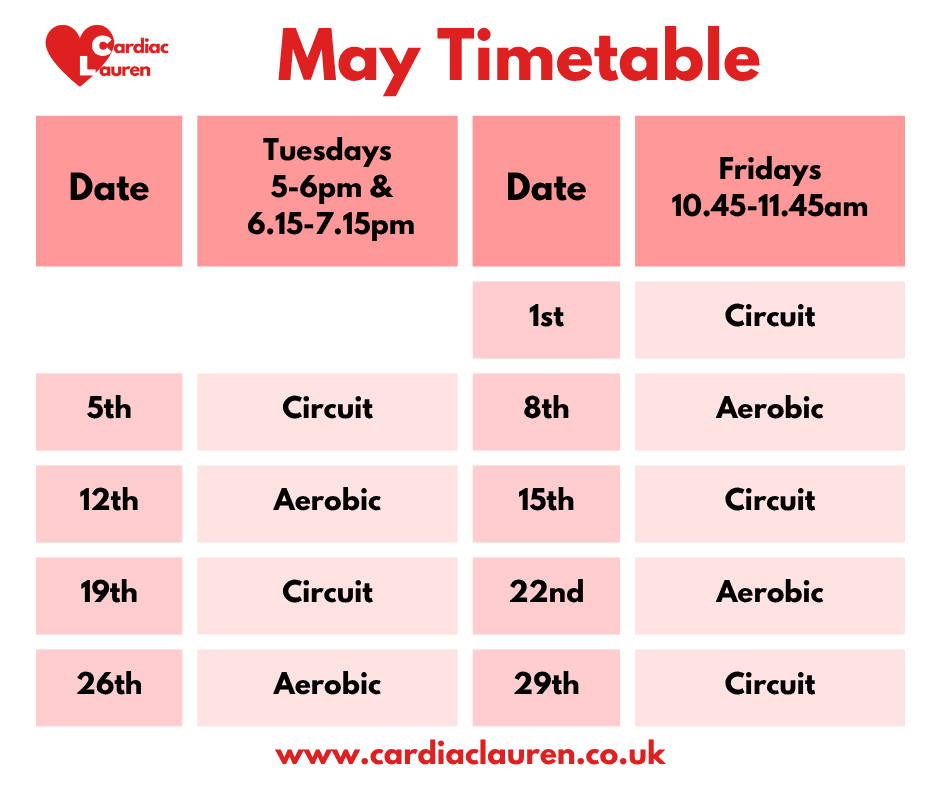 Cardiac Lauren

May Timetable

| Date | Tuesdays 5-6pm & 6.15-7.15pm | Date | Fridays 10.45-11.45am |
|---|---|---|---|
| | | 1st | Circuit |
| 5th | Circuit | 8th | Aerobic |
| 12th | Aerobic | 15th | Circuit |
| 19th | Circuit | 22nd | Aerobic |
| 26th | Aerobic | 29th | Circuit |

www.cardiaclauren.co.uk